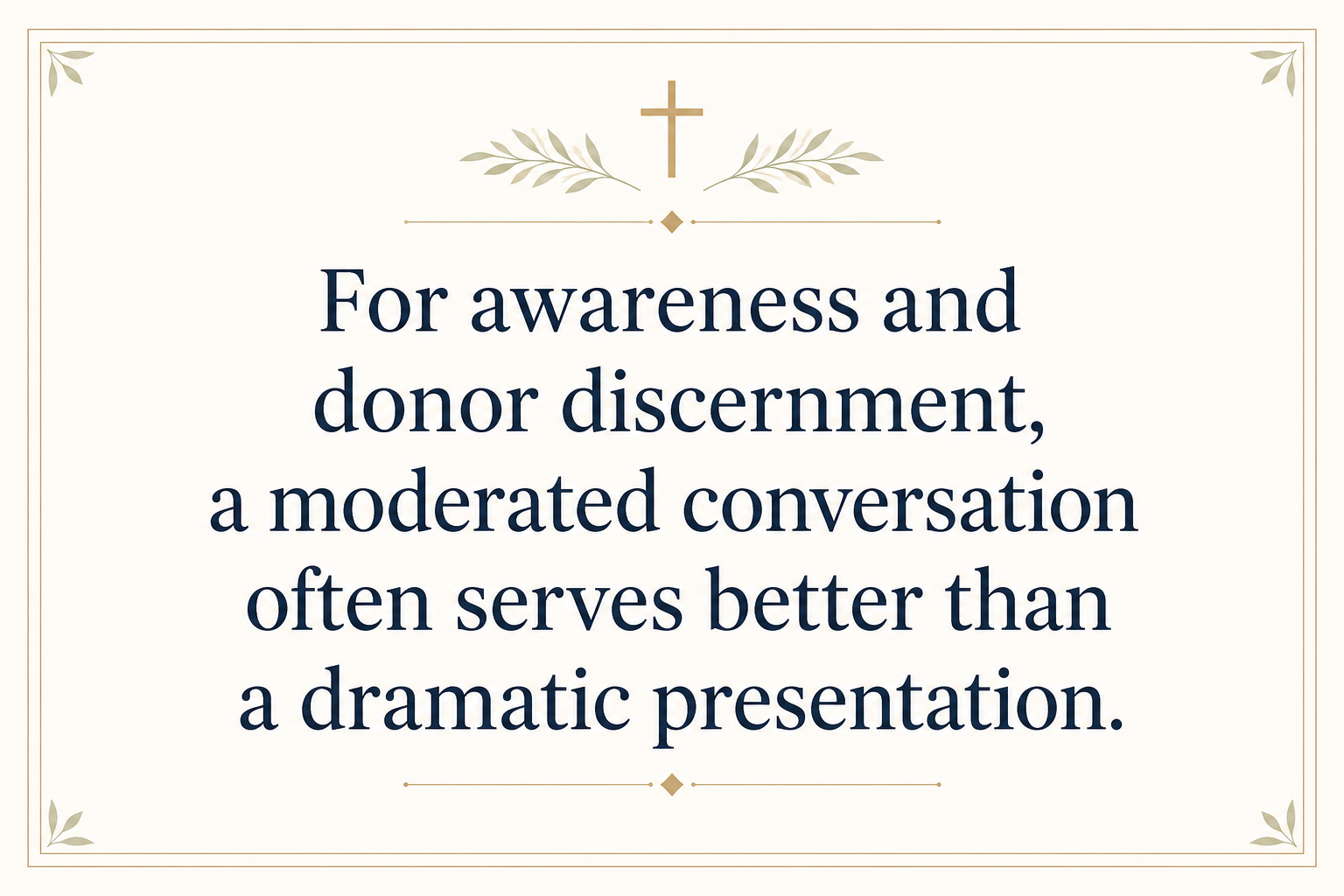 For awareness and donor discernment, a moderated conversation often serves better than a dramatic presentation.